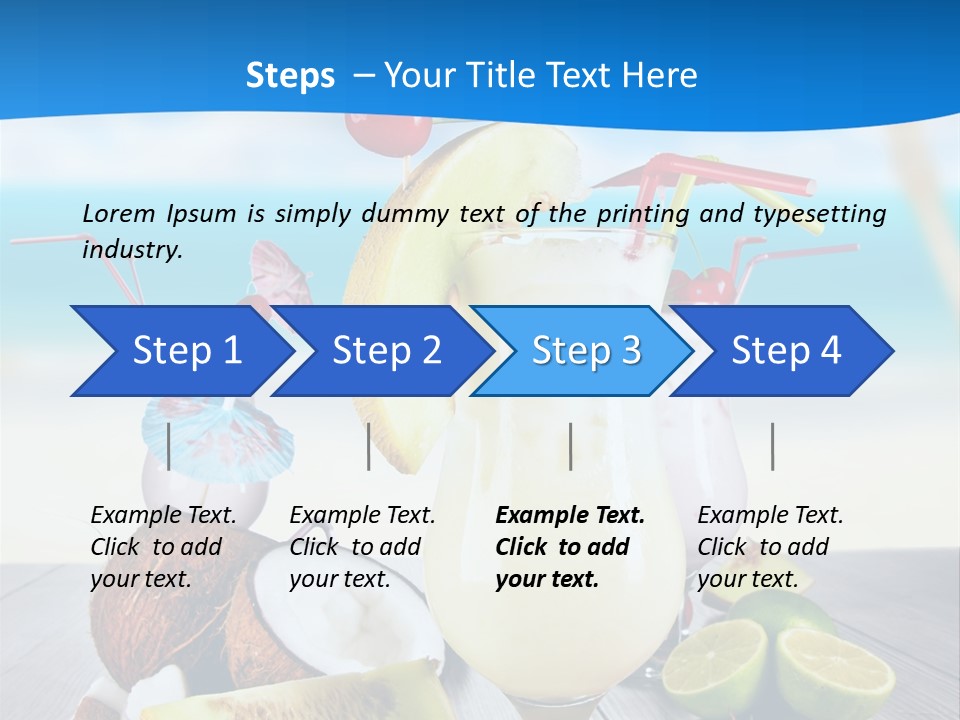 Steps – Your Title Text Here

Lorem Ipsum is simply dummy text of the printing and typesetting industry.

Step 1

Step 2

Step 3

Step 4

Example Text. Click to add your text.

Example Text. Click to add your text.

Example Text. Click to add your text.

Example Text. Click to add your text.